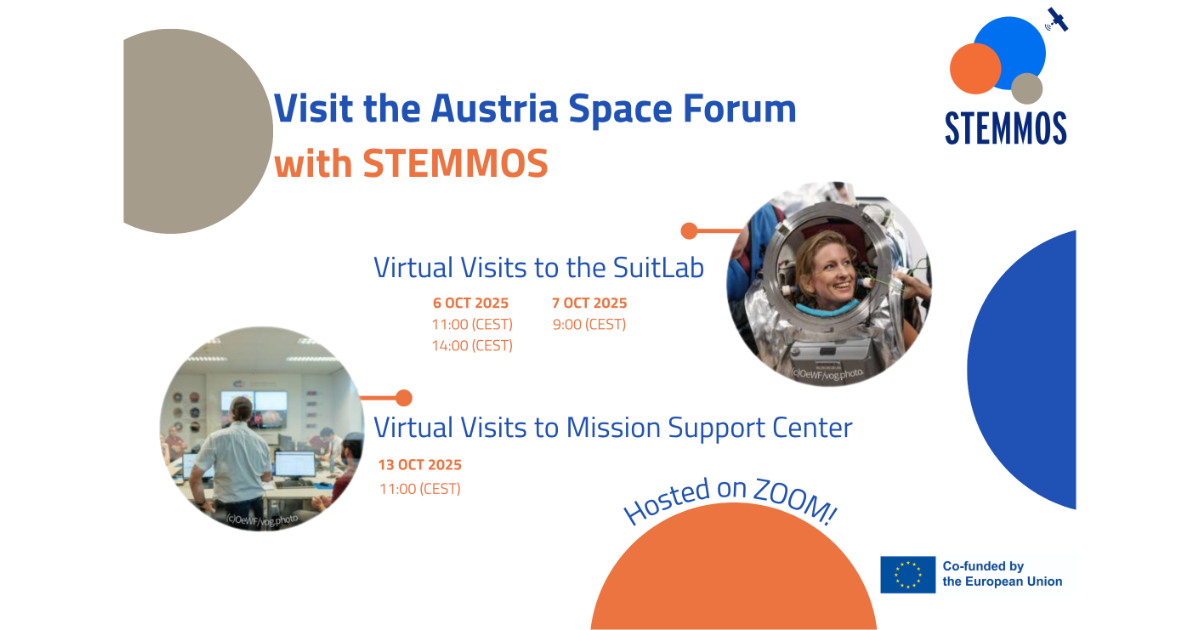 Visit the Austria Space Forum
with STEMMOS

STEMMOS

Virtual Visits to the SuitLab

6 OCT 2025
11:00 (CEST)
14:00 (CEST)

7 OCT 2025
9:00 (CEST)

(c)OeWF/vog.photo

Virtual Visits to Mission Support Center

13 OCT 2025
11:00 (CEST)

(c)OeWF/vog.photo

Hosted on ZOOM!

Co-funded by the European Union